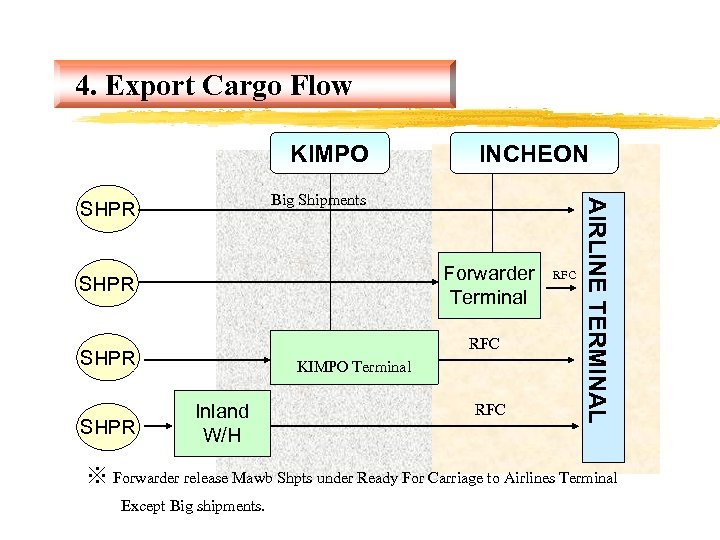 4. Export Cargo Flow

KIMPO

INCHEON

SHPR

Big Shipments

AIRLINE TERMINAL

SHPR

Forwarder Terminal

RFC

SHPR

KIMPO Terminal

RFC

SHPR

Inland W/H

RFC

※ Forwarder release Mawb Shpts under Ready For Carriage to Airlines Terminal Except Big shipments.